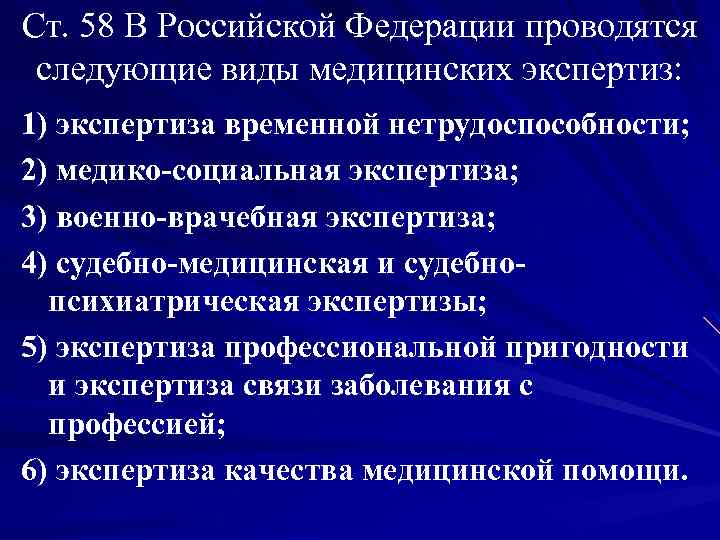 Ст. 58 В Российской Федерации проводятся следующие виды медицинских экспертиз:

1) экспертиза временной нетрудоспособности;

2) медико-социальная экспертиза;

3) военно-врачебная экспертиза;

4) судебно-медицинская и судебно-психиатрическая экспертизы;

5) экспертиза профессиональной пригодности и экспертиза связи заболевания с профессией;

6) экспертиза качества медицинской помощи.